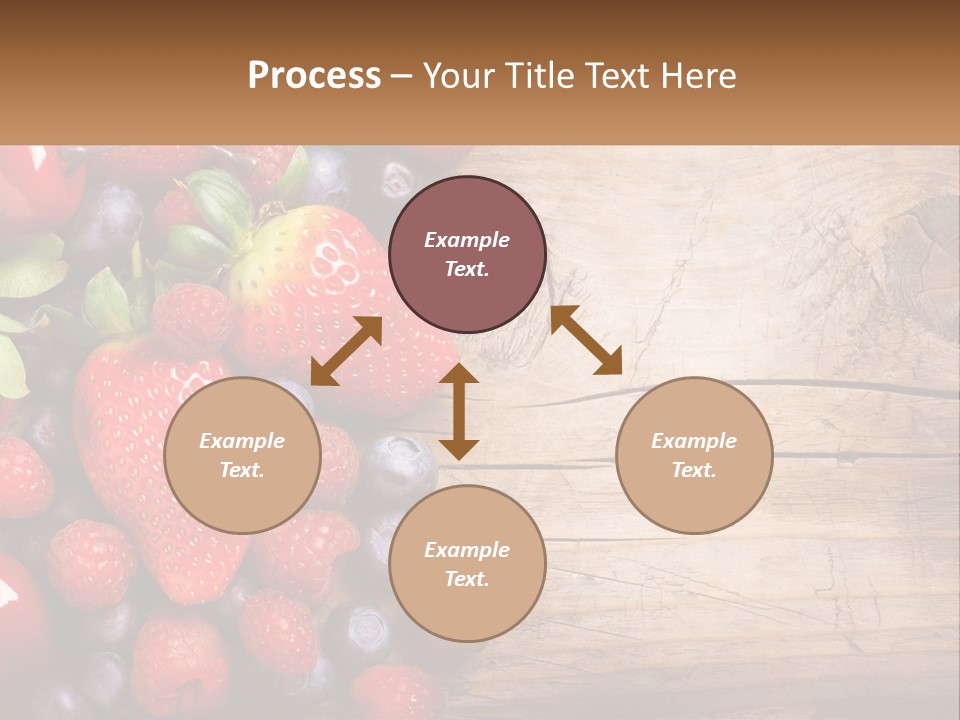 Process – Your Title Text Here

Example Text.

Example Text.

Example Text.

Example Text.